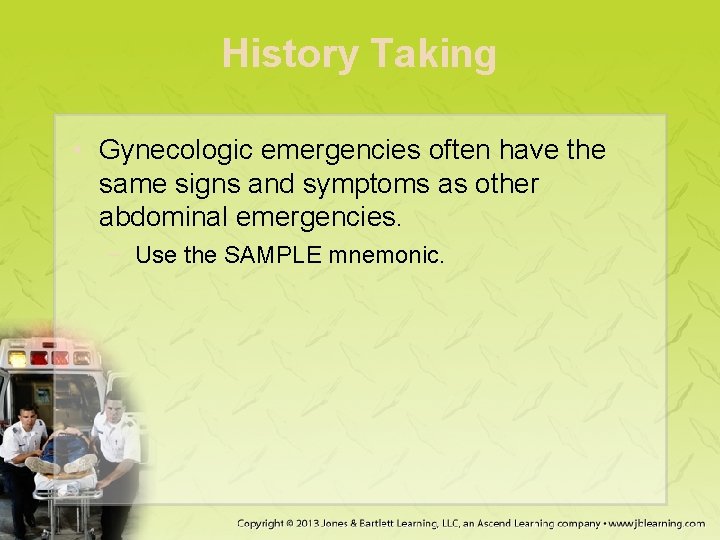 History Taking

• Gynecologic emergencies often have the same signs and symptoms as other abdominal emergencies.

– Use the SAMPLE mnemonic.

Copyright © 2013 Jones & Bartlett Learning, LLC, an Ascend Learning company • www.jblearning.com